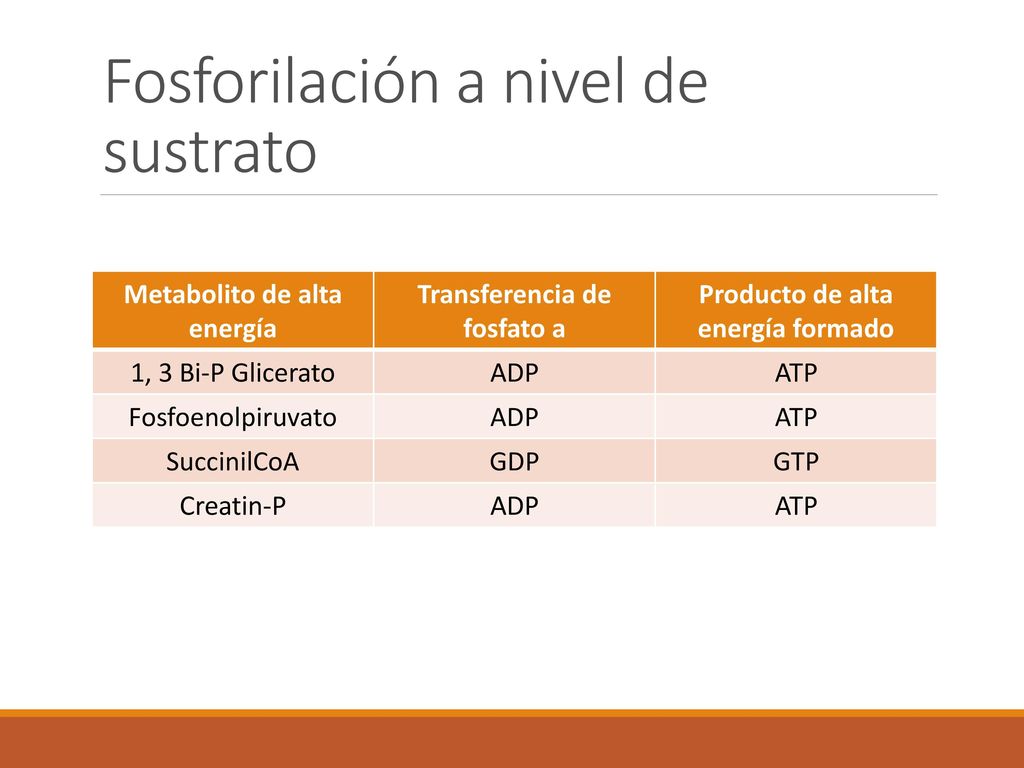 Fosforilación a nivel de sustrato

| Metabolito de alta energía | Transferencia de fosfato a | Producto de alta energía formado |
|---|---|---|
| 1, 3 Bi-P Glicerato | ADP | ATP |
| Fosfoenolpiruvato | ADP | ATP |
| SuccinilCoA | GDP | GTP |
| Creatin-P | ADP | ATP |